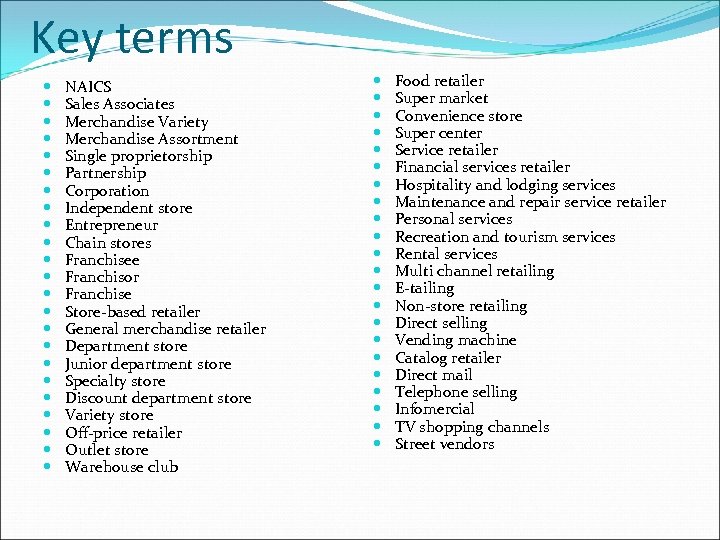 Key terms

- NAICS
- Sales Associates
- Merchandise Variety
- Merchandise Assortment
- Single proprietorship
- Partnership
- Corporation
- Independent store
- Entrepreneur
- Chain stores
- Franchisee
- Franchisor
- Franchise
- Store-based retailer
- General merchandise retailer
- Department store
- Junior department store
- Specialty store
- Discount department store
- Variety store
- Off-price retailer
- Outlet store
- Warehouse club

- Food retailer
- Super market
- Convenience store
- Super center
- Service retailer
- Financial services retailer
- Hospitality and lodging services
- Maintenance and repair service retailer
- Personal services
- Recreation and tourism services
- Rental services
- Multi channel retailing
- E-tailing
- Non-store retailing
- Direct selling
- Vending machine
- Catalog retailer
- Direct mail
- Telephone selling
- Infomercial
- TV shopping channels
- Street vendors